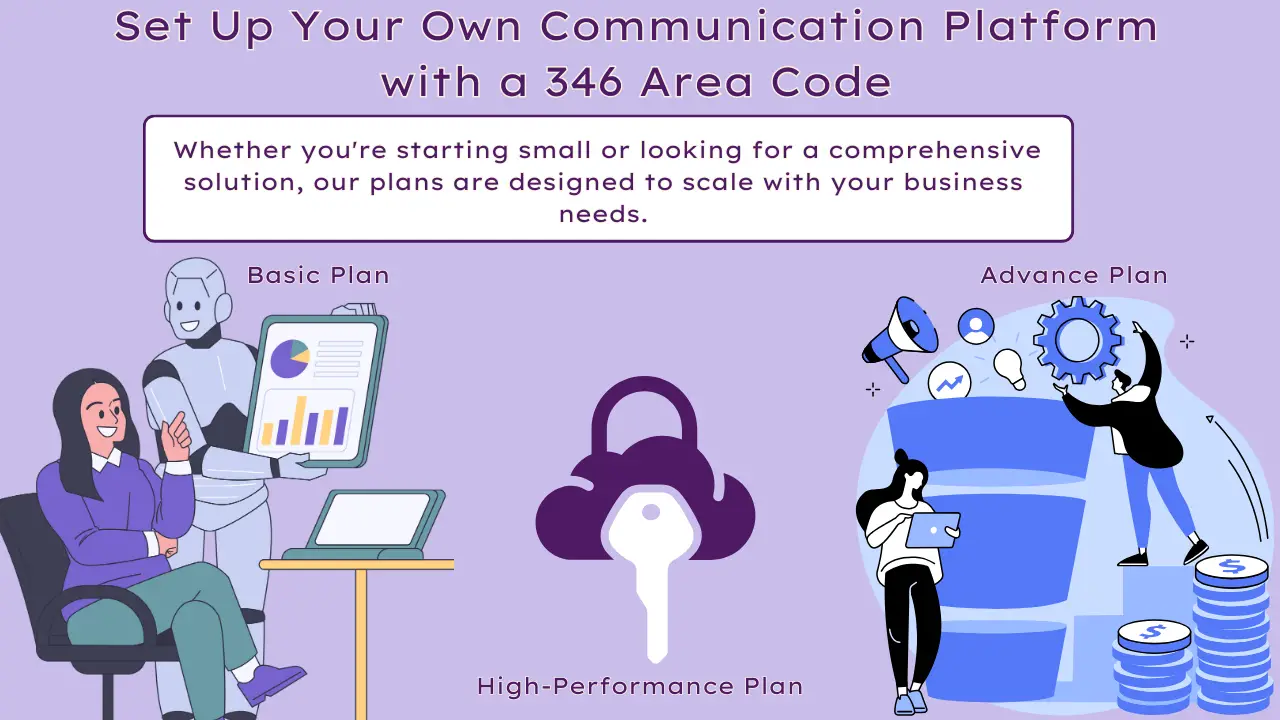 Set Up Your Own Communication Platform with a 346 Area Code

Whether you're starting small or looking for a comprehensive solution, our plans are designed to scale with your business needs.

Basic Plan

Advance Plan

High-Performance Plan